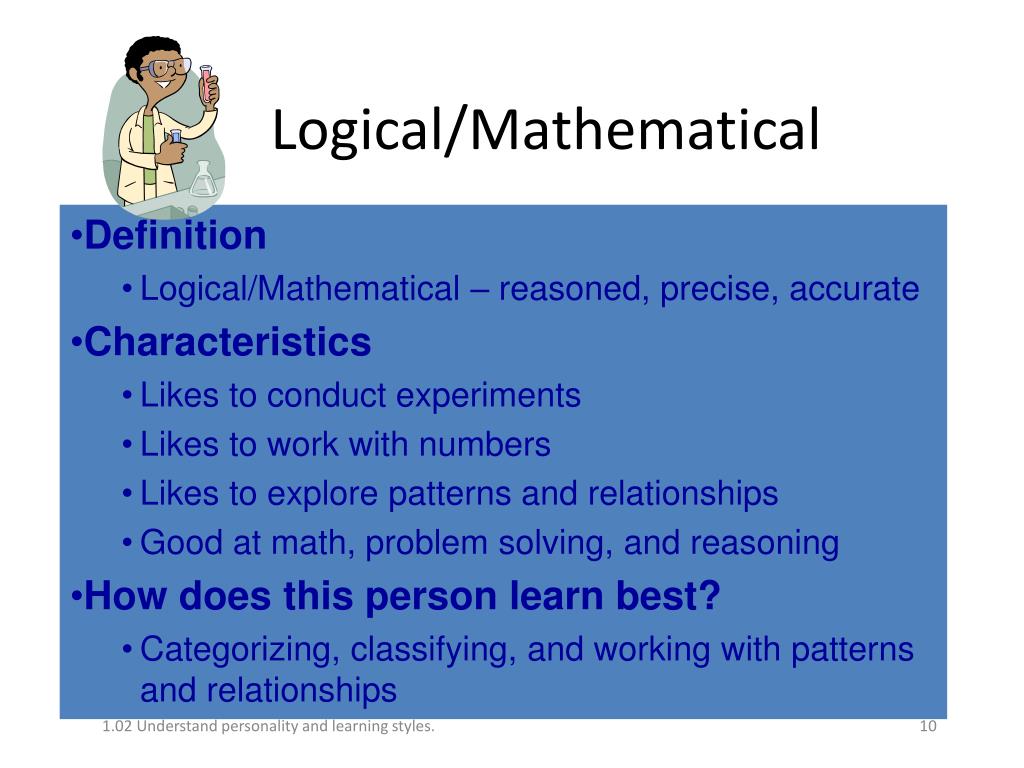 Logical/Mathematical

•Definition

• Logical/Mathematical – reasoned, precise, accurate

•Characteristics

• Likes to conduct experiments
• Likes to work with numbers
• Likes to explore patterns and relationships
• Good at math, problem solving, and reasoning

•How does this person learn best?

• Categorizing, classifying, and working with patterns and relationships

1.02 Understand personality and learning styles.

10